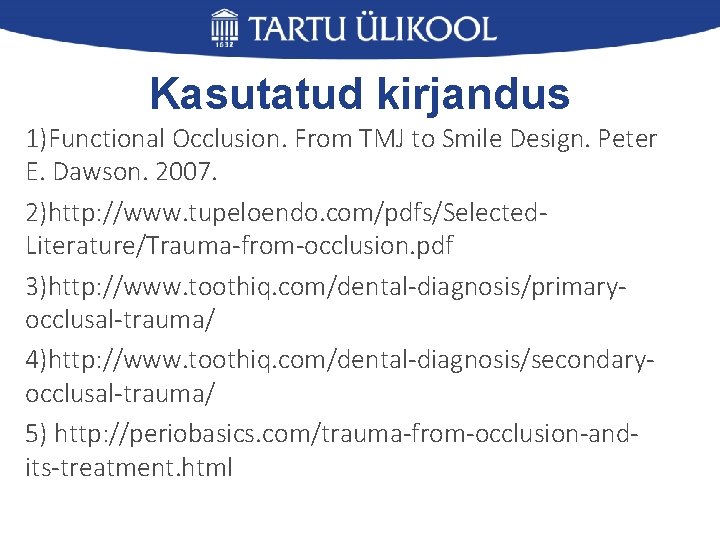 1632 TARTU ÜLIKOOL

Kasutatud kirjandus

1)Functional Occlusion. From TMJ to Smile Design. Peter E. Dawson. 2007.

2)http://www.tupeloendo.com/pdfs/Selected-Literature/Trauma-from-occlusion.pdf

3)http://www.toothiq.com/dental-diagnosis/primary-occlusal-trauma/

4)http://www.toothiq.com/dental-diagnosis/secondary-occlusal-trauma/

5) http://periobasics.com/trauma-from-occlusion-and-its-treatment.html